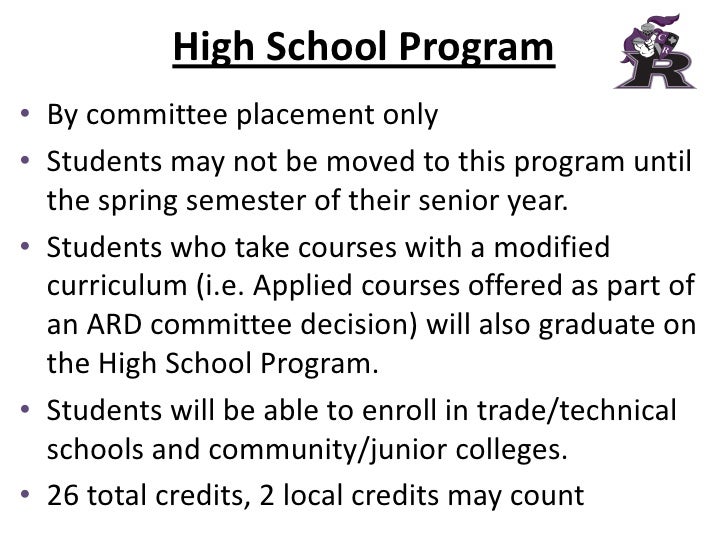 High School Program

R

• By committee placement only
• Students may not be moved to this program until the spring semester of their senior year.
• Students who take courses with a modified curriculum (i.e. Applied courses offered as part of an ARD committee decision) will also graduate on the High School Program.
• Students will be able to enroll in trade/technical schools and community/junior colleges.
• 26 total credits, 2 local credits may count